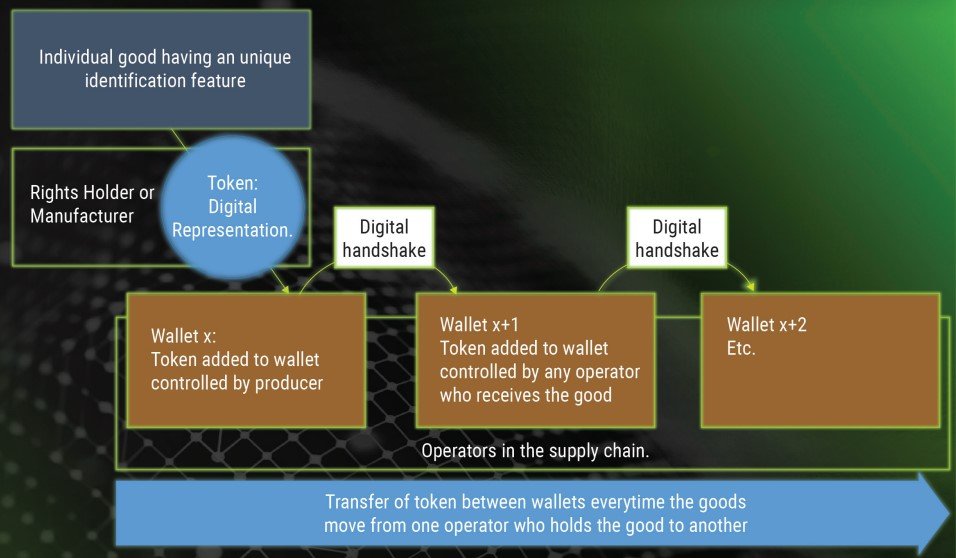 Individual good having an unique identification feature

Rights Holder or Manufacturer

Token: Digital Representation.

Digital handshake

Digital handshake

Wallet x:
Token added to wallet controlled by producer

Wallet x+1
Token added to wallet controlled by any operator who receives the good

Wallet x+2
Etc.

Operators in the supply chain.

Transfer of token between wallets everytime the goods move from one operator who holds the good to another